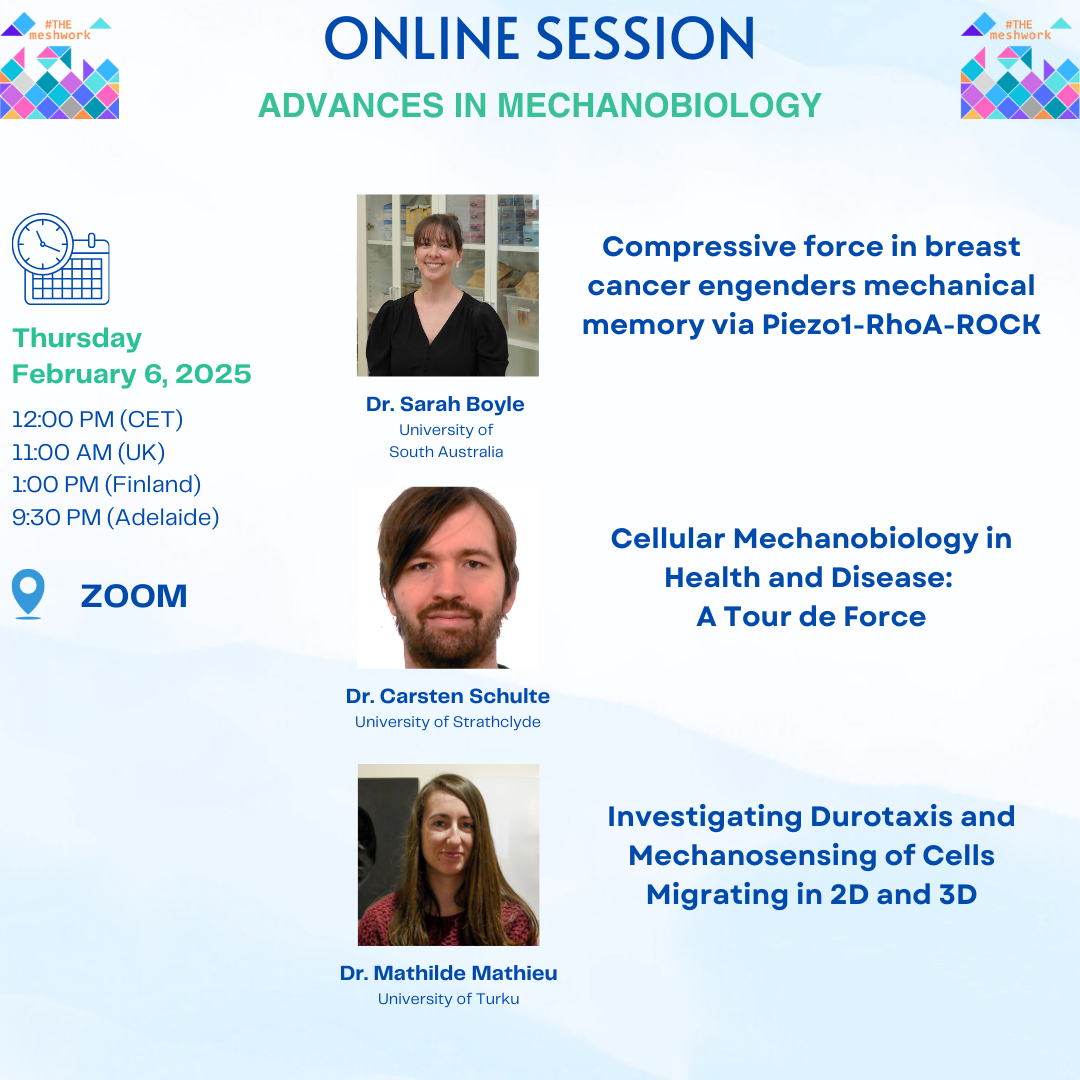 #THE meshwork

ONLINE SESSION

ADVANCES IN MECHANOBIOLOGY

#THE meshwork

Thursday February 6, 2025

12:00 PM (CET)
11:00 AM (UK)
1:00 PM (Finland)
9:30 PM (Adelaide)

ZOOM

Dr. Sarah Boyle
University of South Australia

Compressive force in breast cancer engenders mechanical memory via Piezo1-RhoA-ROCK

Dr. Carsten Schulte
University of Strathclyde

Cellular Mechanobiology in Health and Disease: A Tour de Force

Dr. Mathilde Mathieu
University of Turku

Investigating Durotaxis and Mechanosensing of Cells Migrating in 2D and 3D